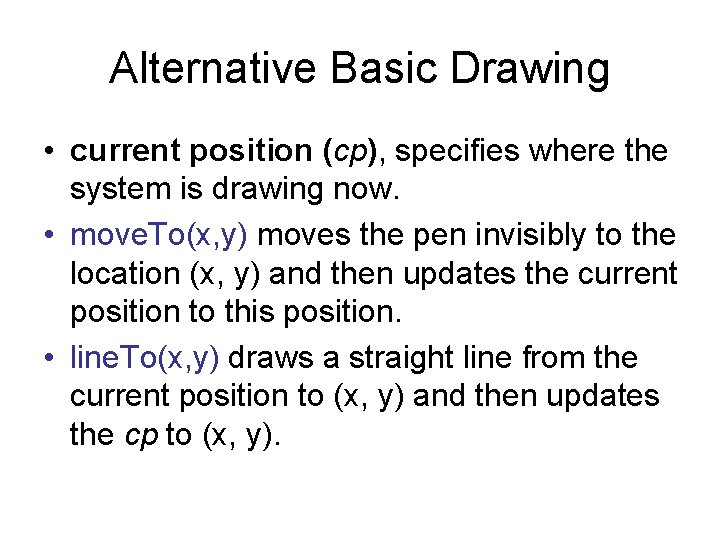 Alternative Basic Drawing

• current position (cp), specifies where the system is drawing now.

• moveTo(x,y) moves the pen invisibly to the location (x, y) and then updates the current position to this position.

• lineTo(x,y) draws a straight line from the current position to (x, y) and then updates the cp to (x, y).